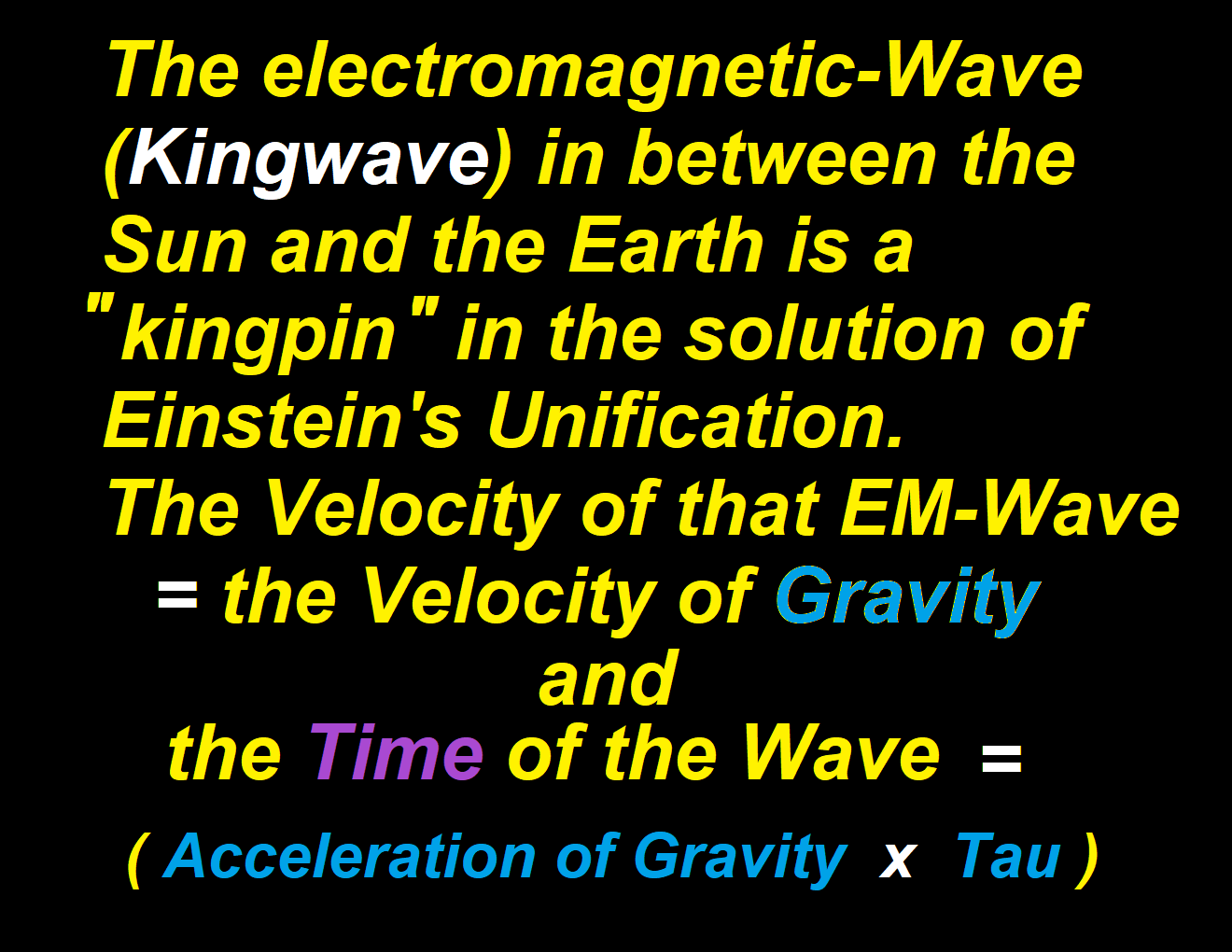 The electromagnetic-Wave (Kingwave) in between the Sun and the Earth is a "kingpin" in the solution of Einstein's Unification.

The Velocity of that EM-Wave = the Velocity of Gravity

and

the Time of the Wave =

( Acceleration of Gravity x Tau )